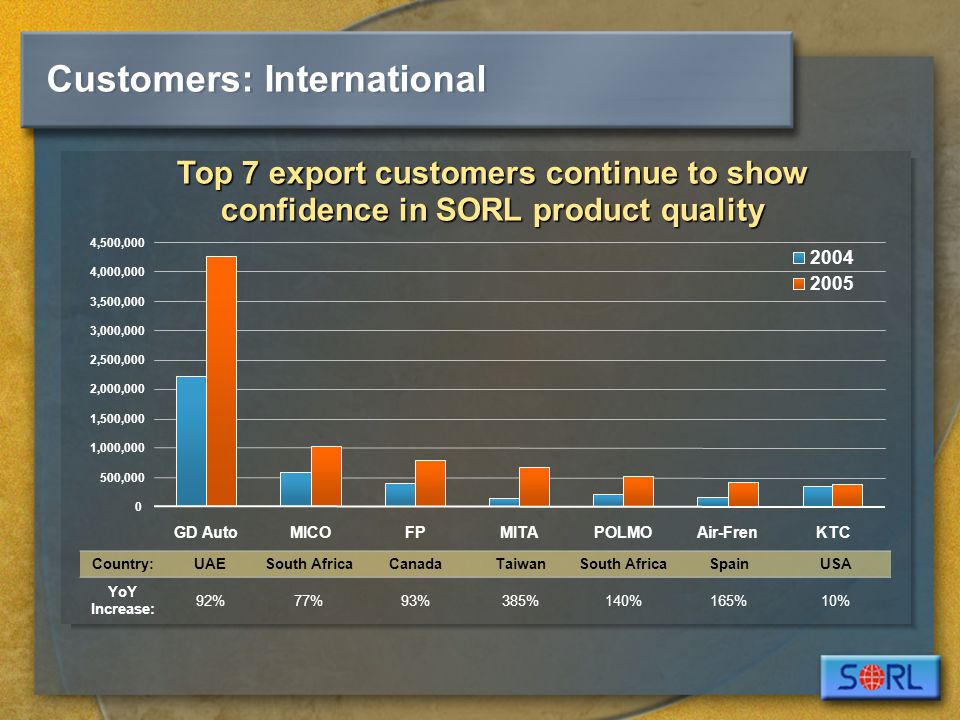 Customers: International

Top 7 export customers continue to show confidence in SORL product quality

4,500,000
4,000,000
3,500,000
3,000,000
2,500,000
2,000,000
1,500,000
1,000,000
500,000
0

2004
2005

| | GD Auto | MICO | FP | MITA | POLMO | Air-Fren | KTC |
|---|---|---|---|---|---|---|---|
| Country: | UAE | South Africa | Canada | Taiwan | South Africa | Spain | USA |
| YoY Increase: | 92% | 77% | 93% | 385% | 140% | 165% | 10% |

SORL